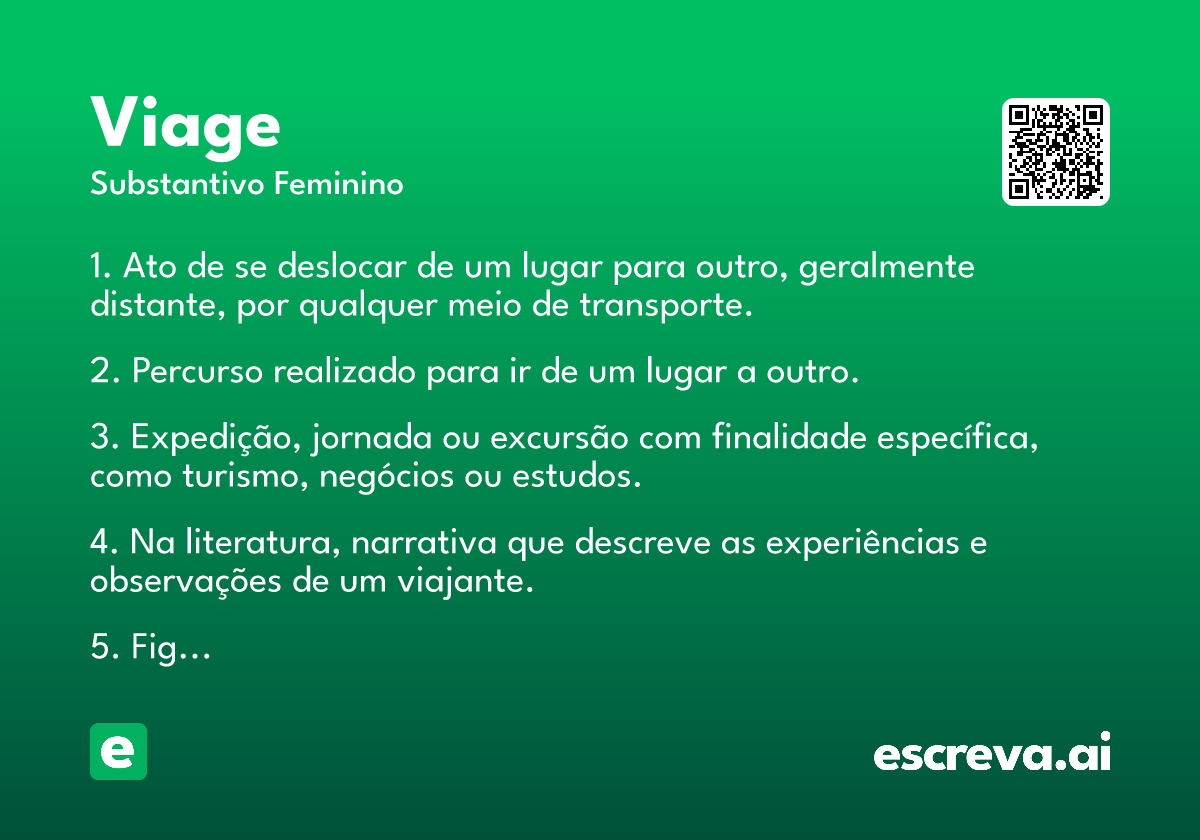 Viage
Substantivo Feminino

1. Ato de se deslocar de um lugar para outro, geralmente distante, por qualquer meio de transporte.

2. Percurso realizado para ir de um lugar a outro.

3. Expedição, jornada ou excursão com finalidade específica, como turismo, negócios ou estudos.

4. Na literatura, narrativa que descreve as experiências e observações de um viajante.

5. Fig...

e

escreva.ai